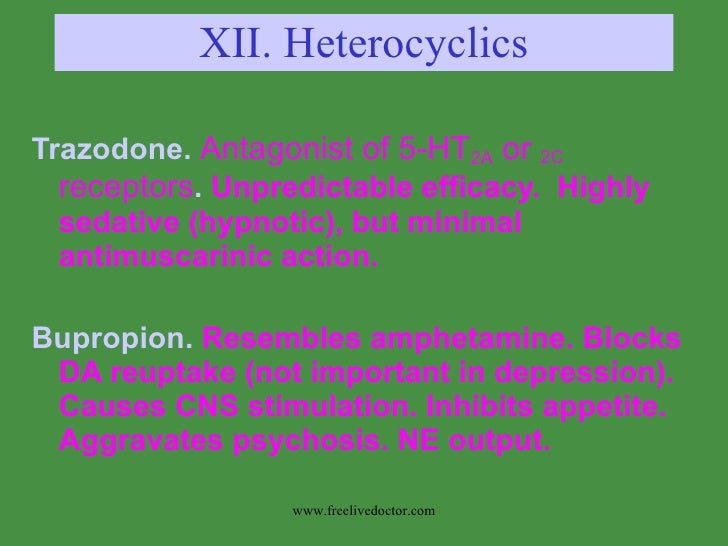 XII. Heterocyclics

Trazodone. Antagonist of 5-HT$_{2A}$ or $_{2C}$ receptors. Unpredictable efficacy. Highly sedative (hypnotic), but minimal antimuscarinic action.

Bupropion. Resembles amphetamine. Blocks DA reuptake (not important in depression). Causes CNS stimulation. Inhibits appetite. Aggravates psychosis. NE output.

www.freelivedoctor.com